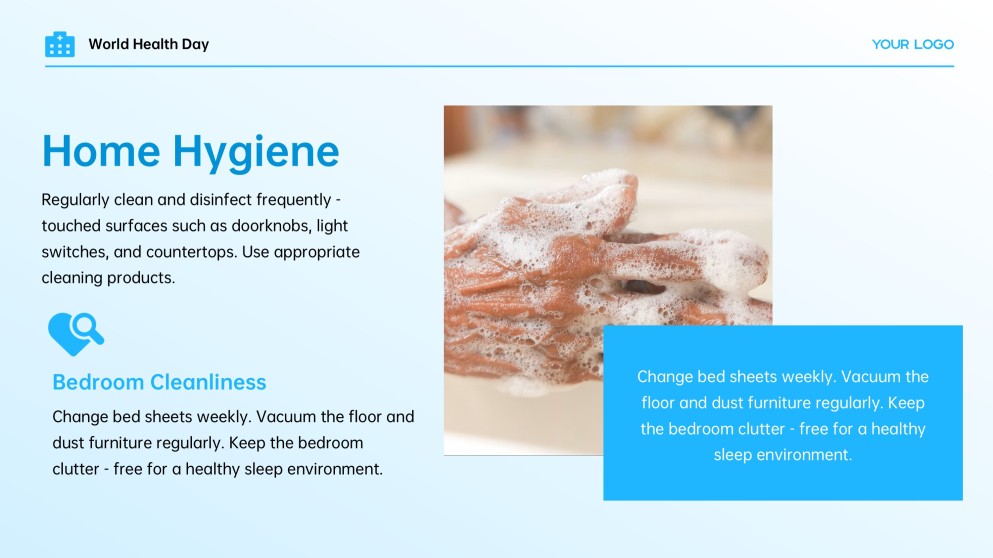 World Health Day

YOUR LOGO

Home Hygiene

Regularly clean and disinfect frequently - touched surfaces such as doorknobs, light switches, and countertops. Use appropriate cleaning products.

Bedroom Cleanliness

Change bed sheets weekly. Vacuum the floor and dust furniture regularly. Keep the bedroom clutter - free for a healthy sleep environment.

Change bed sheets weekly. Vacuum the floor and dust furniture regularly. Keep the bedroom clutter - free for a healthy sleep environment.